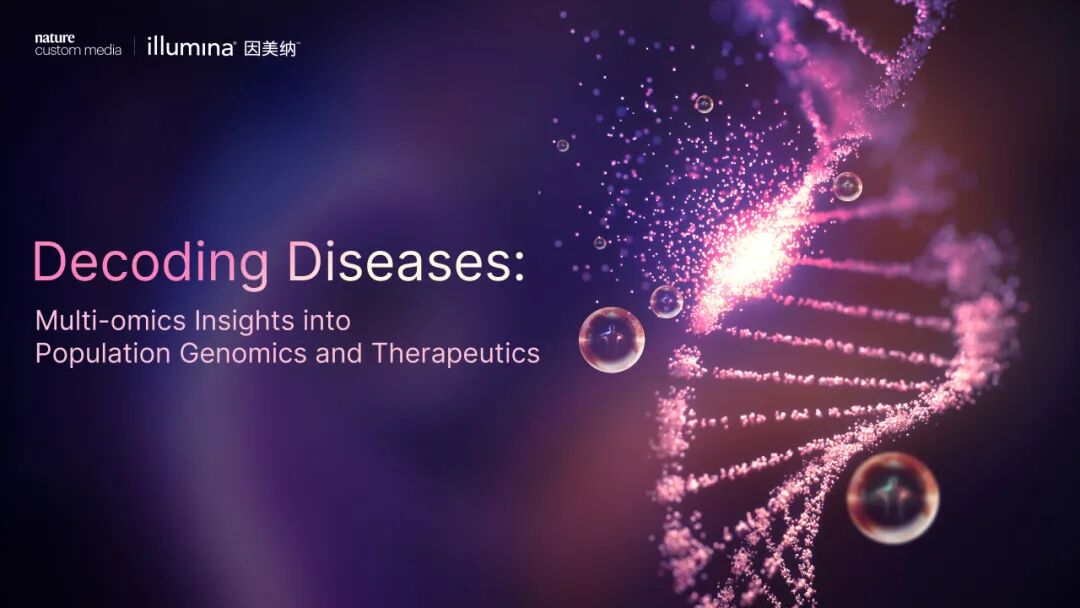 nature
custom media

illumina® 因美纳™

Decoding Diseases:

Multi-omics Insights into Population Genomics and Therapeutics